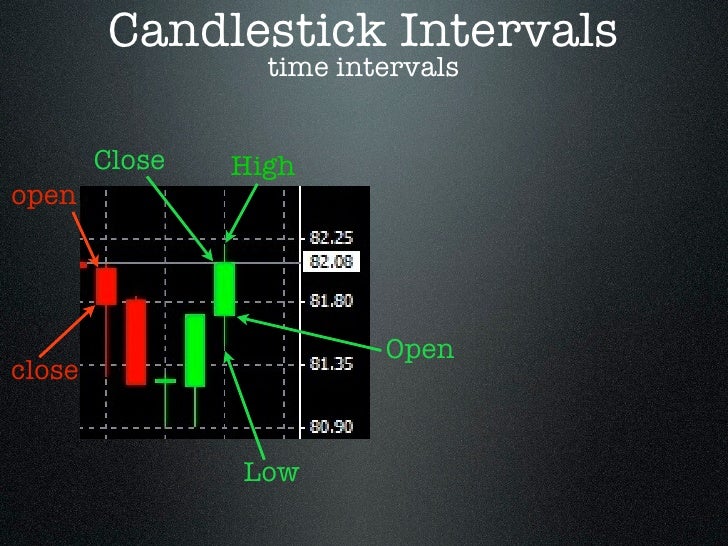 Candlestick Intervals
time intervals

Close
High
open
82.25
82.08
81.80
Open
close
81.35
80.90
Low